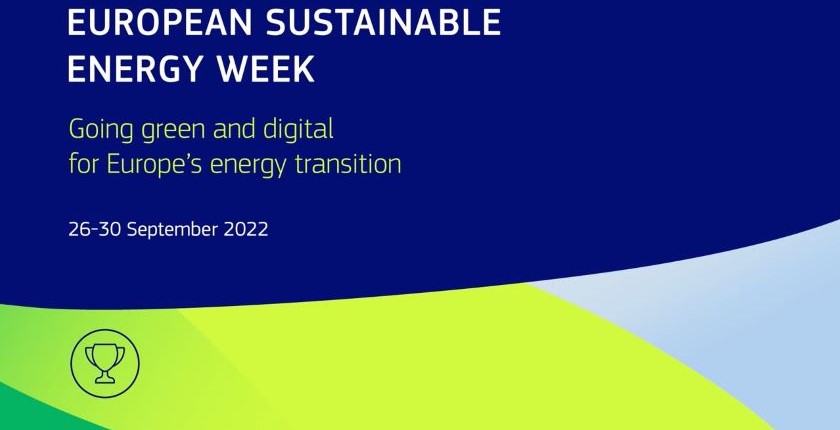 EUROPEAN SUSTAINABLE ENERGY WEEK

Going green and digital for Europe's energy transition

26-30 September 2022